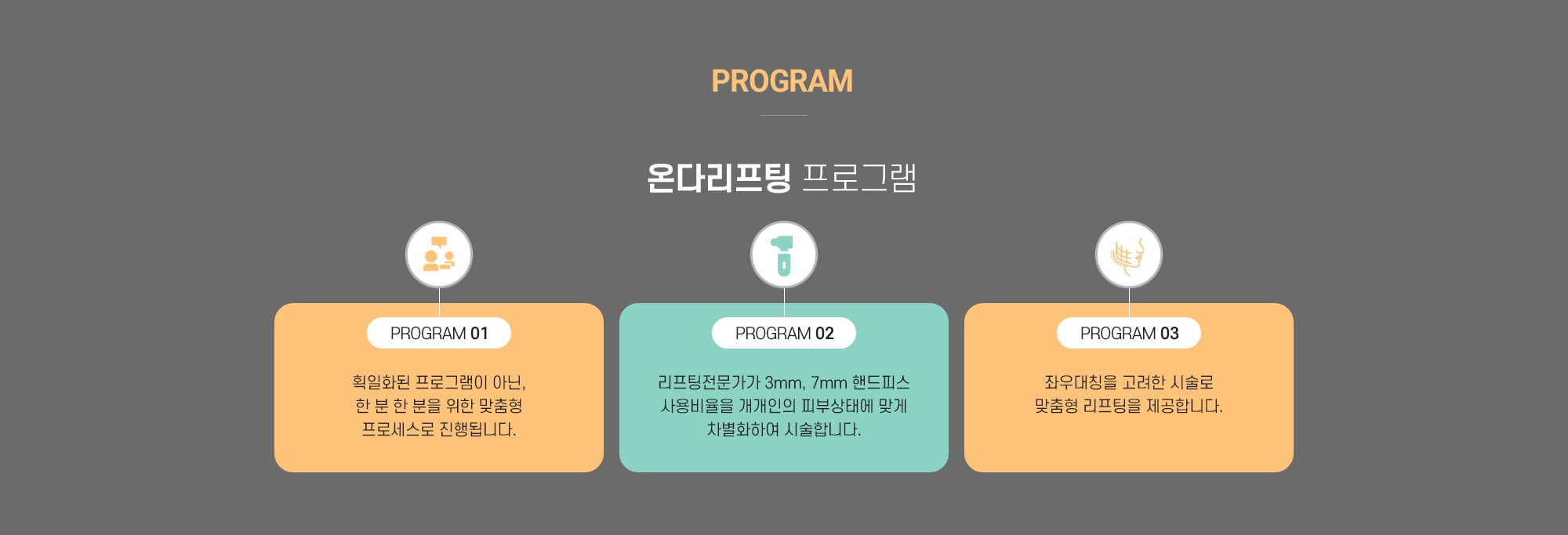 PROGRAM

온다리프팅 프로그램

PROGRAM 01

획일화된 프로그램이 아닌,
한 분 한 분을 위한 맞춤형
프로세스로 진행됩니다.

PROGRAM 02

리프팅전문가가 3mm, 7mm 핸드피스
사용비율을 개개인의 피부상태에 맞게
차별화하여 시술합니다.

PROGRAM 03

좌우대칭을 고려한 시술로
맞춤형 리프팅을 제공합니다.